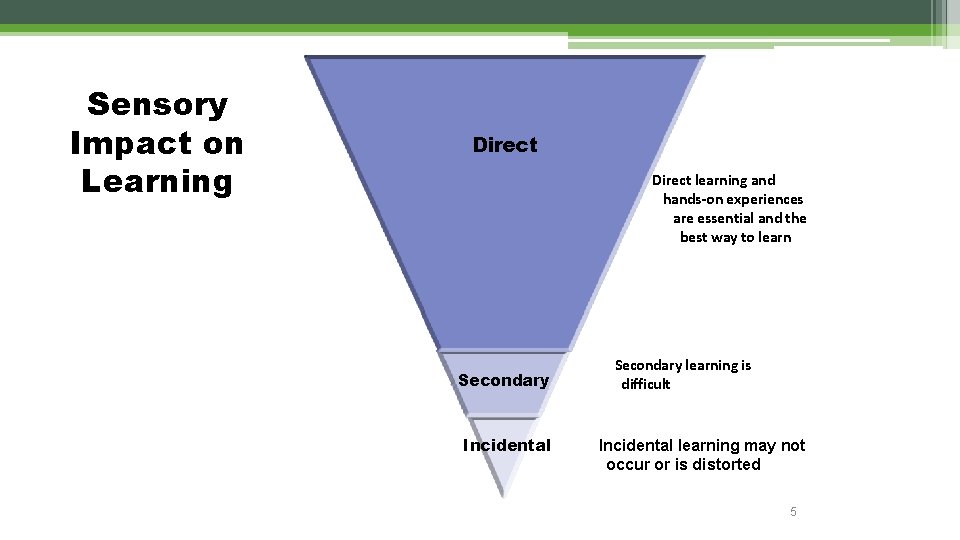 Sensory Impact on Learning

Direct

Direct learning and hands-on experiences are essential and the best way to learn

Secondary

Secondary learning is difficult

Incidental

Incidental learning may not occur or is distorted

5